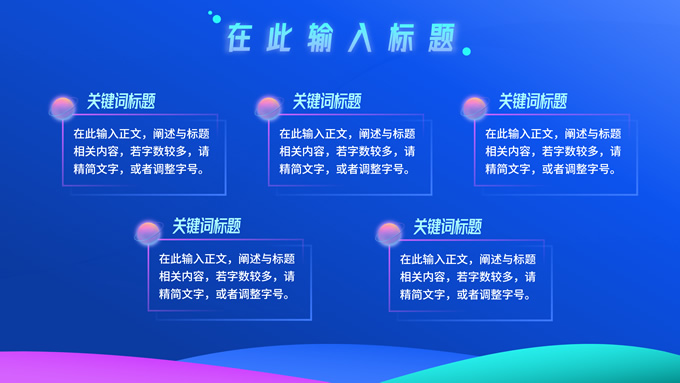 在此输入标题

关键词标题

在此输入正文，阐述与标题相关内容，若字数较多，请精简文字，或者调整字号。

关键词标题

在此输入正文，阐述与标题相关内容，若字数较多，请精简文字，或者调整字号。

关键词标题

在此输入正文，阐述与标题相关内容，若字数较多，请精简文字，或者调整字号。

关键词标题

在此输入正文，阐述与标题相关内容，若字数较多，请精简文字，或者调整字号。

关键词标题

在此输入正文，阐述与标题相关内容，若字数较多，请精简文字，或者调整字号。